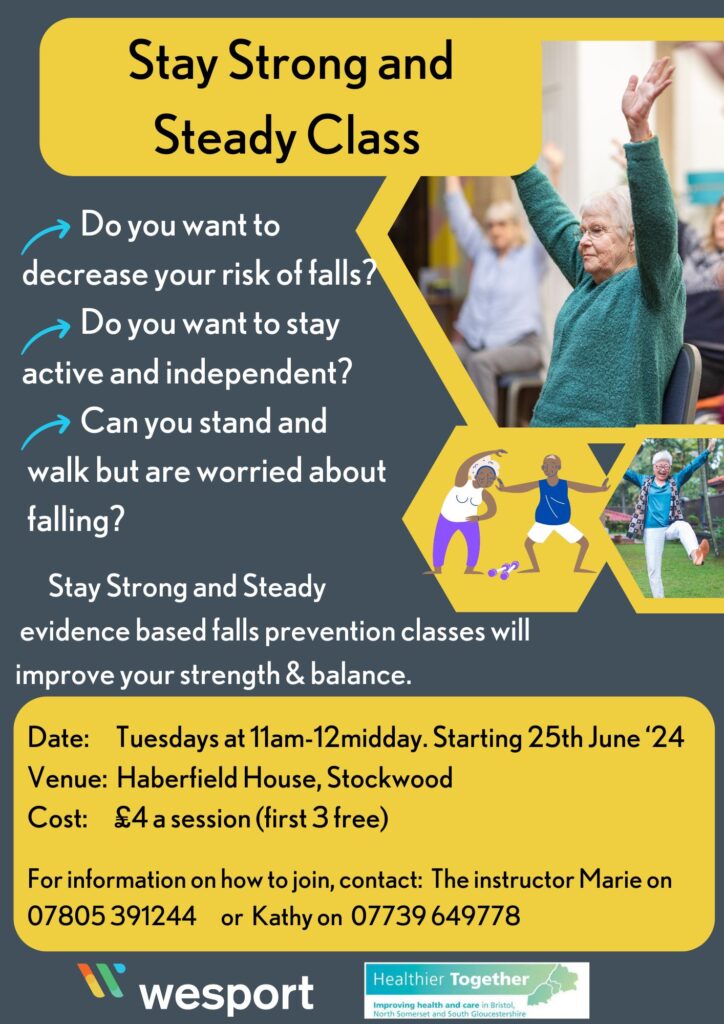 Stay Strong and Steady Class

Do you want to decrease your risk of falls?

Do you want to stay active and independent?

Can you stand and walk but are worried about falling?

Stay Strong and Steady evidence based falls prevention classes will improve your strength & balance.

Date: Tuesdays at 11am-12midday. Starting 25th June '24
Venue: Haberfield House, Stockwood
Cost: £4 a session (first 3 free)

For information on how to join, contact: The instructor Marie on 07805 391244 or Kathy on 07739 649778

wesport

Healthier Together
Improving health and care in Bristol, North Somerset and South Gloucestershire